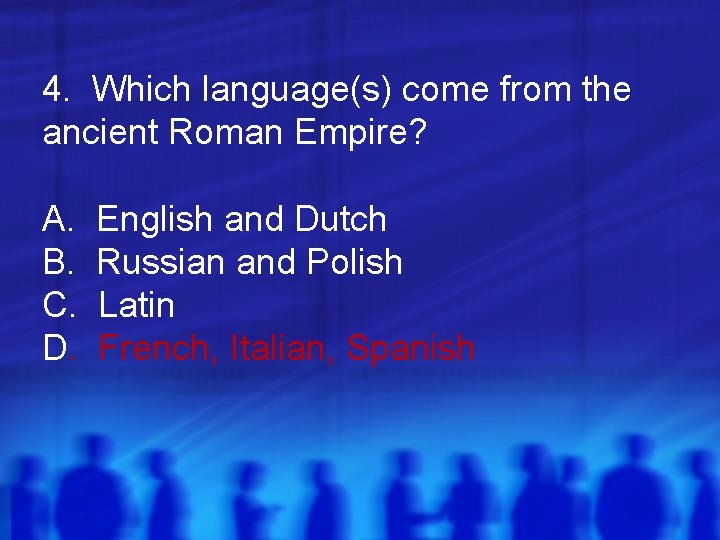 4. Which language(s) come from the ancient Roman Empire?

A. English and Dutch
B. Russian and Polish
C. Latin
D. French, Italian, Spanish